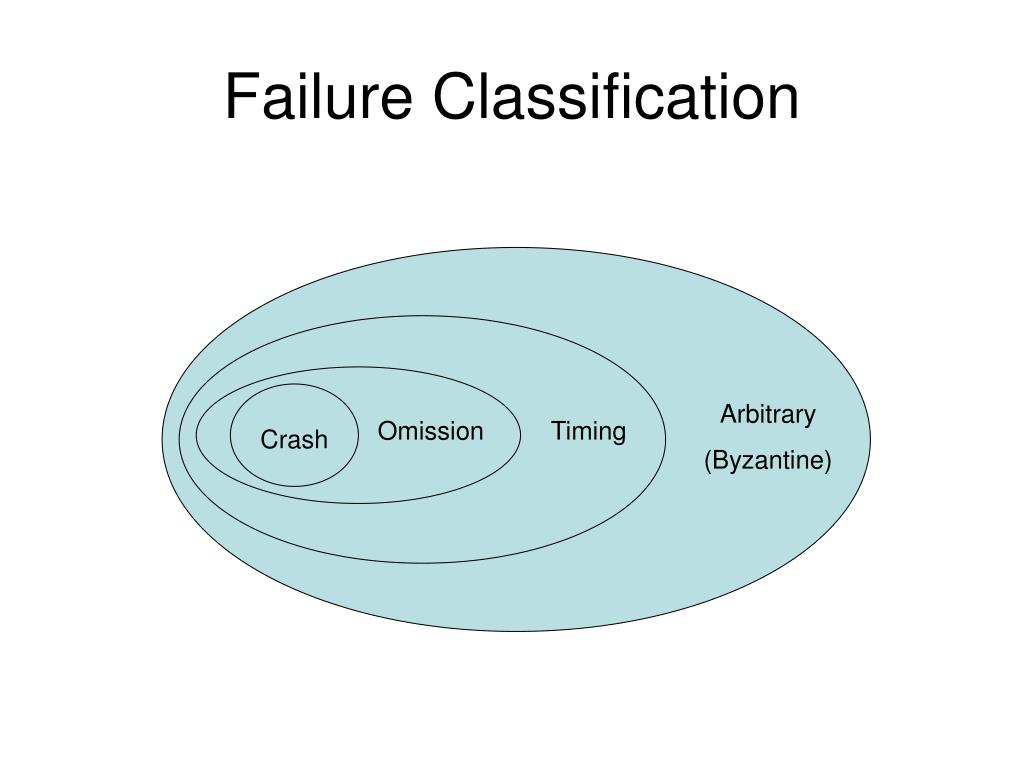 Failure Classification

Crash

Omission

Timing

Arbitrary
(Byzantine)